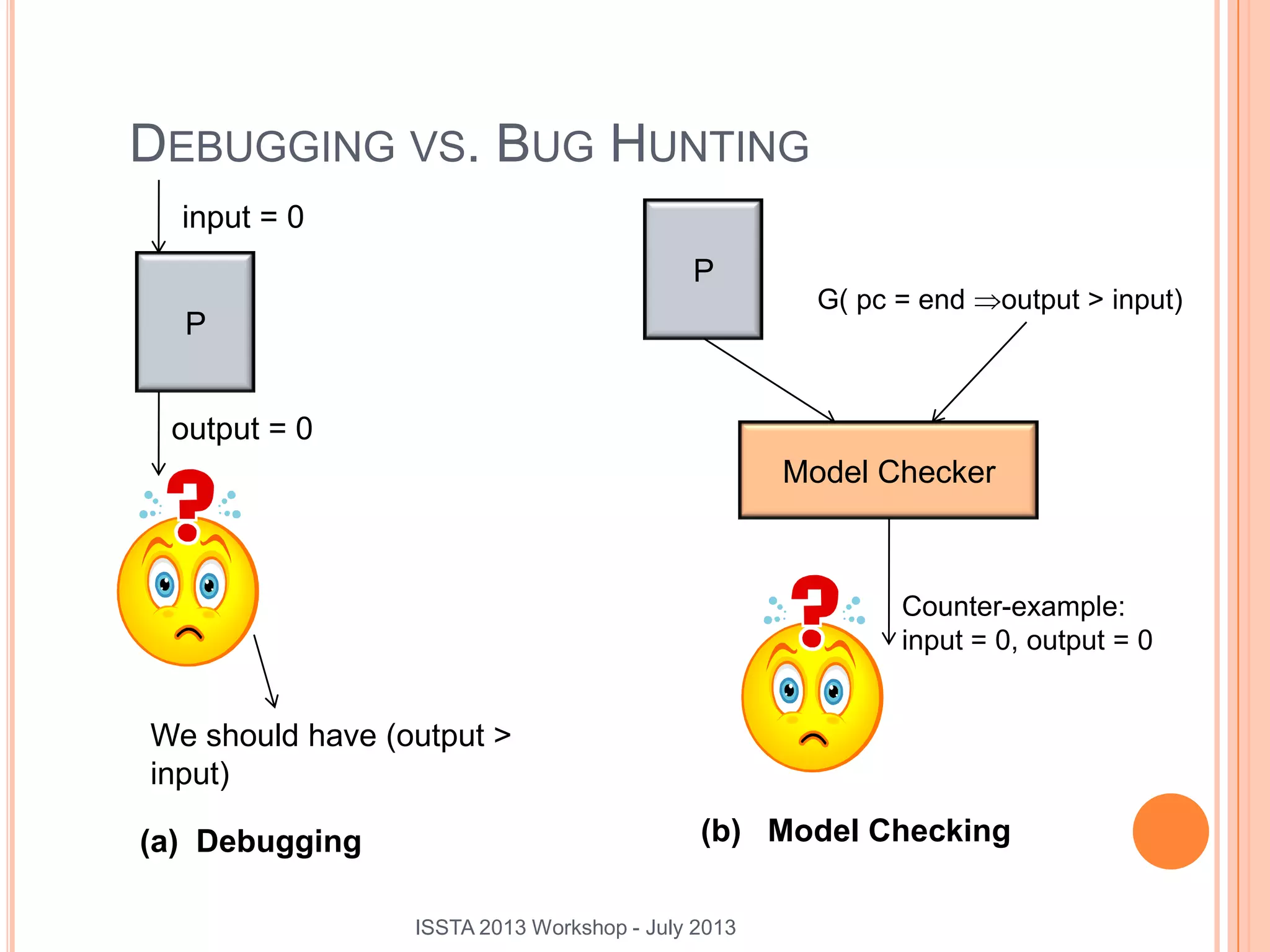 DEBUGGING VS. BUG HUNTING

input = 0

P

output = 0

We should have (output > input)

(a) Debugging

P

G( pc = end $\Rightarrow$output > input)

Model Checker

Counter-example: input = 0, output = 0

(b) Model Checking

ISSTA 2013 Workshop - July 2013